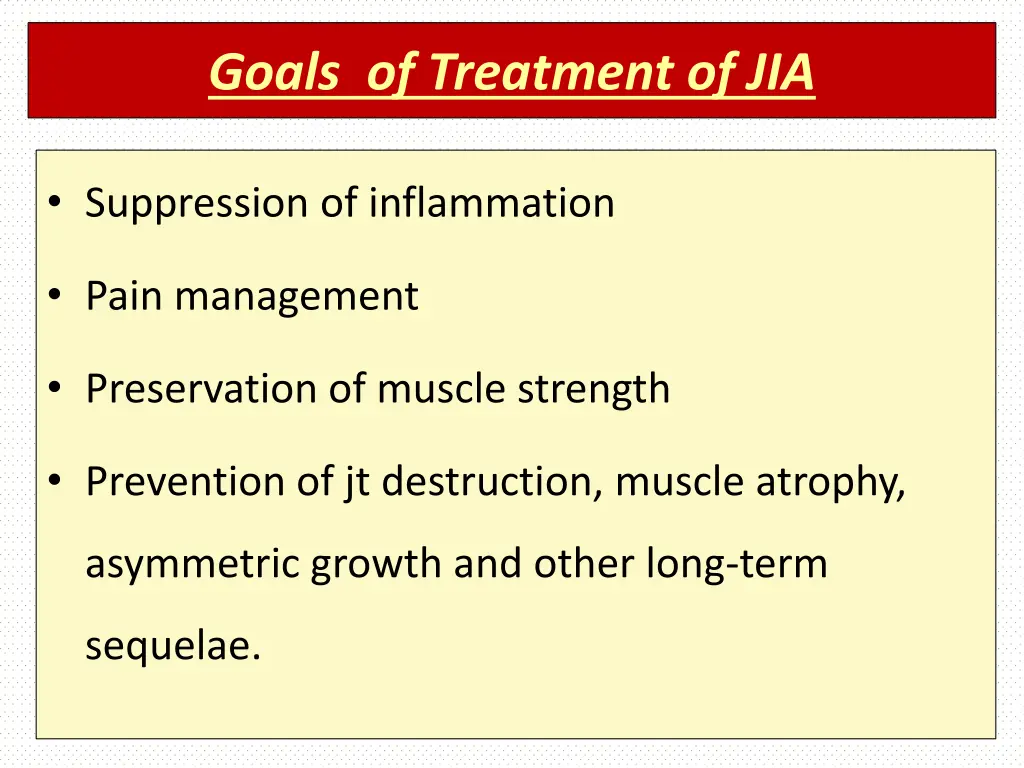 Goals  of Treatment of JIA

• Suppression of inflammation

• Pain management

• Preservation of muscle strength

• Prevention of jt destruction, muscle atrophy, asymmetric growth and other long-term sequelae.